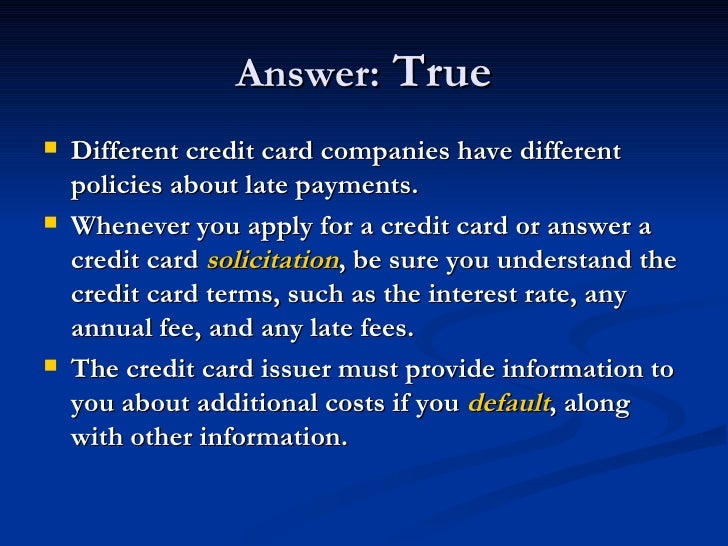 Answer: True

- Different credit card companies have different policies about late payments.
- Whenever you apply for a credit card or answer a credit card solicitation, be sure you understand the credit card terms, such as the interest rate, any annual fee, and any late fees.
- The credit card issuer must provide information to you about additional costs if you default, along with other information.